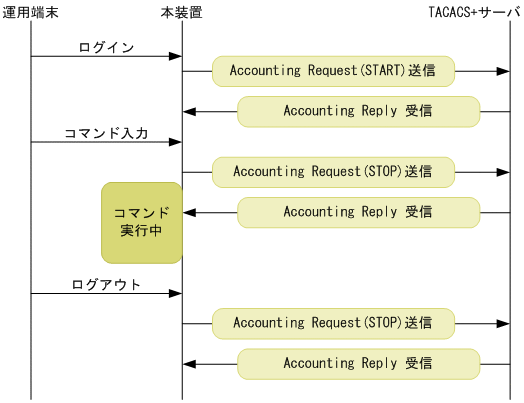 運用端末

本装置

TACACS+サーバ

ログイン

Accounting Request(START)送信

Accounting Reply 受信

コマンド入力

Accounting Request(STOP)送信

コマンド実行中

Accounting Reply 受信

ログアウト

Accounting Request(STOP)送信

Accounting Reply 受信